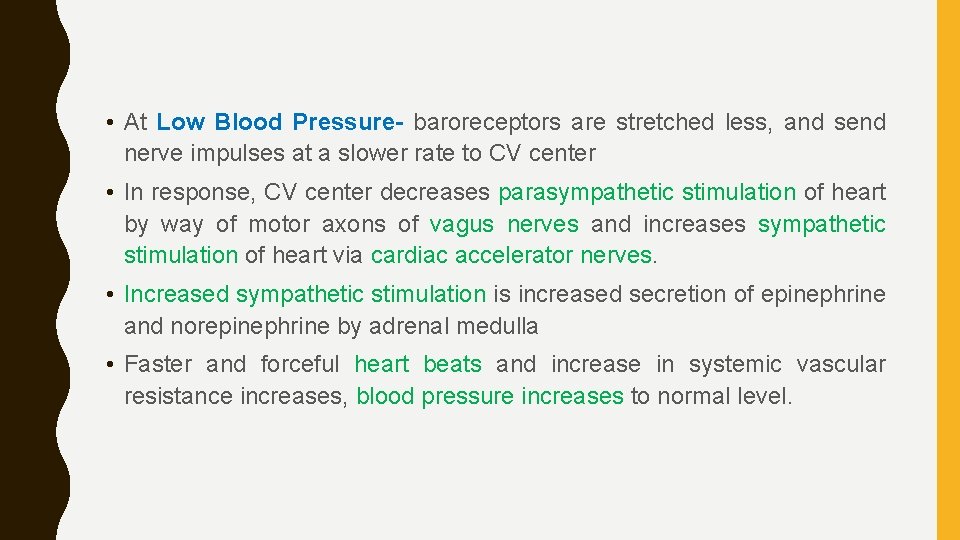 • At Low Blood Pressure- baroreceptors are stretched less, and send nerve impulses at a slower rate to CV center

• In response, CV center decreases parasympathetic stimulation of heart by way of motor axons of vagus nerves and increases sympathetic stimulation of heart via cardiac accelerator nerves.

• Increased sympathetic stimulation is increased secretion of epinephrine and norepinephrine by adrenal medulla

• Faster and forceful heart beats and increase in systemic vascular resistance increases, blood pressure increases to normal level.